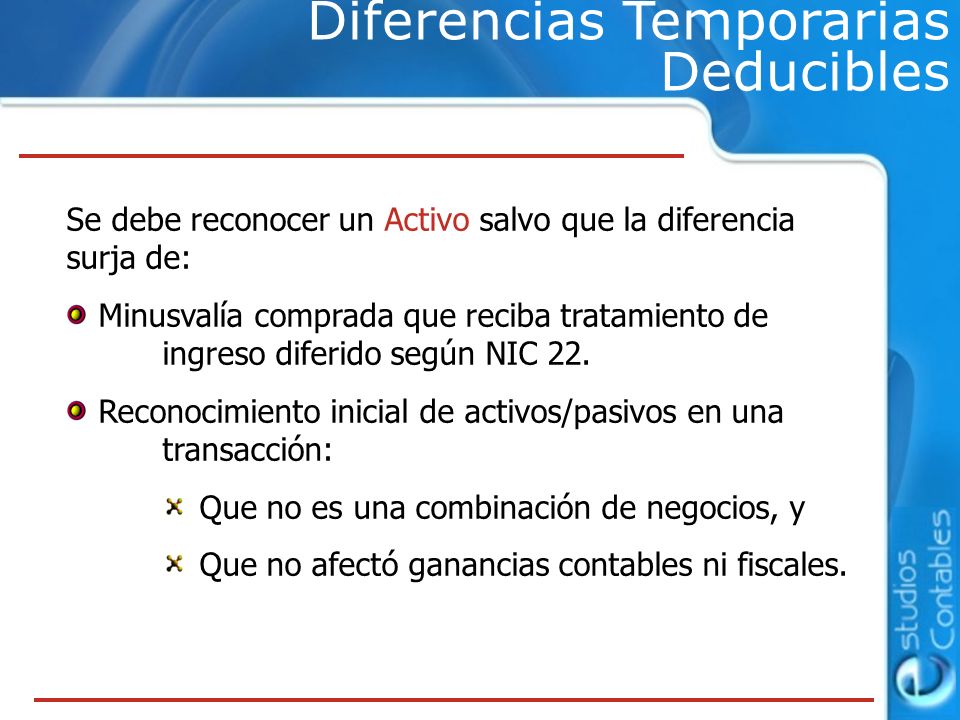 Diferencias Temporarias Deducibles

Se debe reconocer un Activo salvo que la diferencia surja de:

Minusvalía comprada que reciba tratamiento de ingreso diferido según NIC 22.

Reconocimiento inicial de activos/pasivos en una transacción:

Que no es una combinación de negocios, y

Que no afectó ganancias contables ni fiscales.

estudios Contables